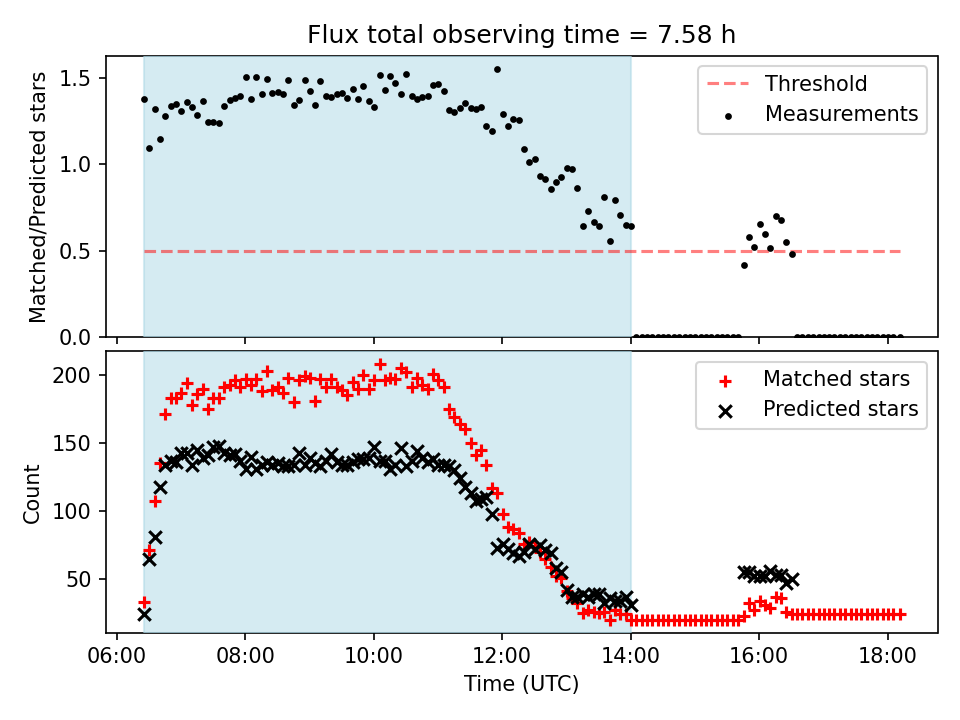 Flux total observing time = 7.58 h

Matched/Predicted stars

1.5
1.0
0.5
0.0

Threshold
Measurements

Count

200
150
100
50

Matched stars
Predicted stars

06:00 08:00 10:00 12:00 14:00 16:00 18:00

Time (UTC)